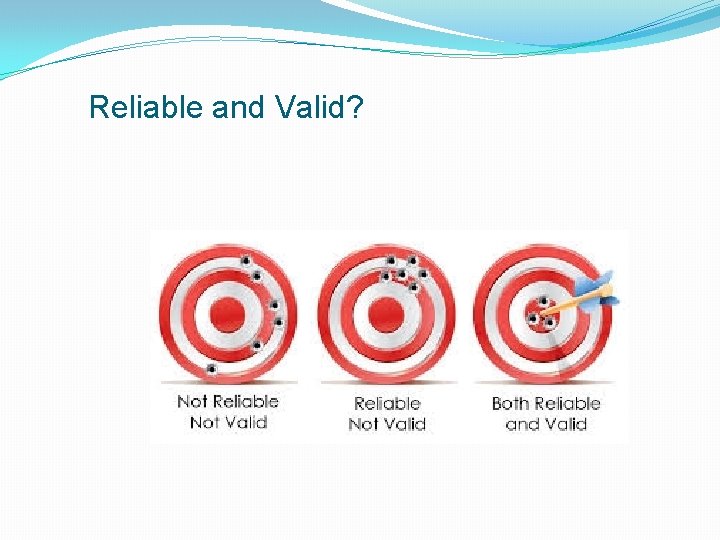 Reliable and Valid?

Not Reliable
Not Valid

Reliable
Not Valid

Both Reliable
and Valid